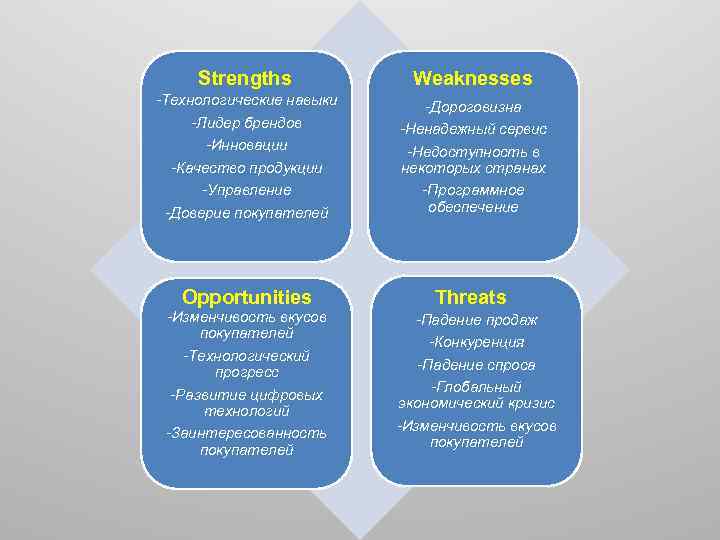 Strengths

-Технологические навыки

-Лидер брендов

-Инновации

-Качество продукции

-Управление

-Доверие покупателей

Weaknesses

-Дороговизна

-Ненадежный сервис

-Недоступность в некоторых странах

-Программное обеспечение

Opportunities

-Изменчивость вкусов покупателей

-Технологический прогресс

-Развитие цифровых технологий

-Заинтересованность покупателей

Threats

-Падение продаж

-Конкуренция

-Падение спроса

-Глобальный экономический кризис

-Изменчивость вкусов покупателей